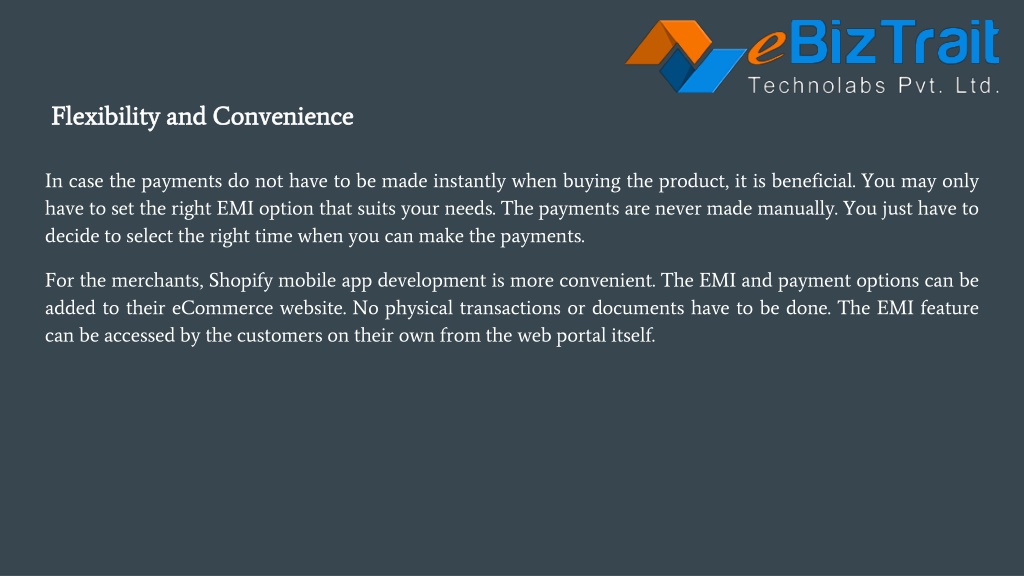 eBizTrait
Technolabs Pvt. Ltd.

Flexibility and Convenience

In case the payments do not have to be made instantly when buying the product, it is beneficial. You may only have to set the right EMI option that suits your needs. The payments are never made manually. You just have to decide to select the right time when you can make the payments.

For the merchants, Shopify mobile app development is more convenient. The EMI and payment options can be added to their eCommerce website. No physical transactions or documents have to be done. The EMI feature can be accessed by the customers on their own from the web portal itself.